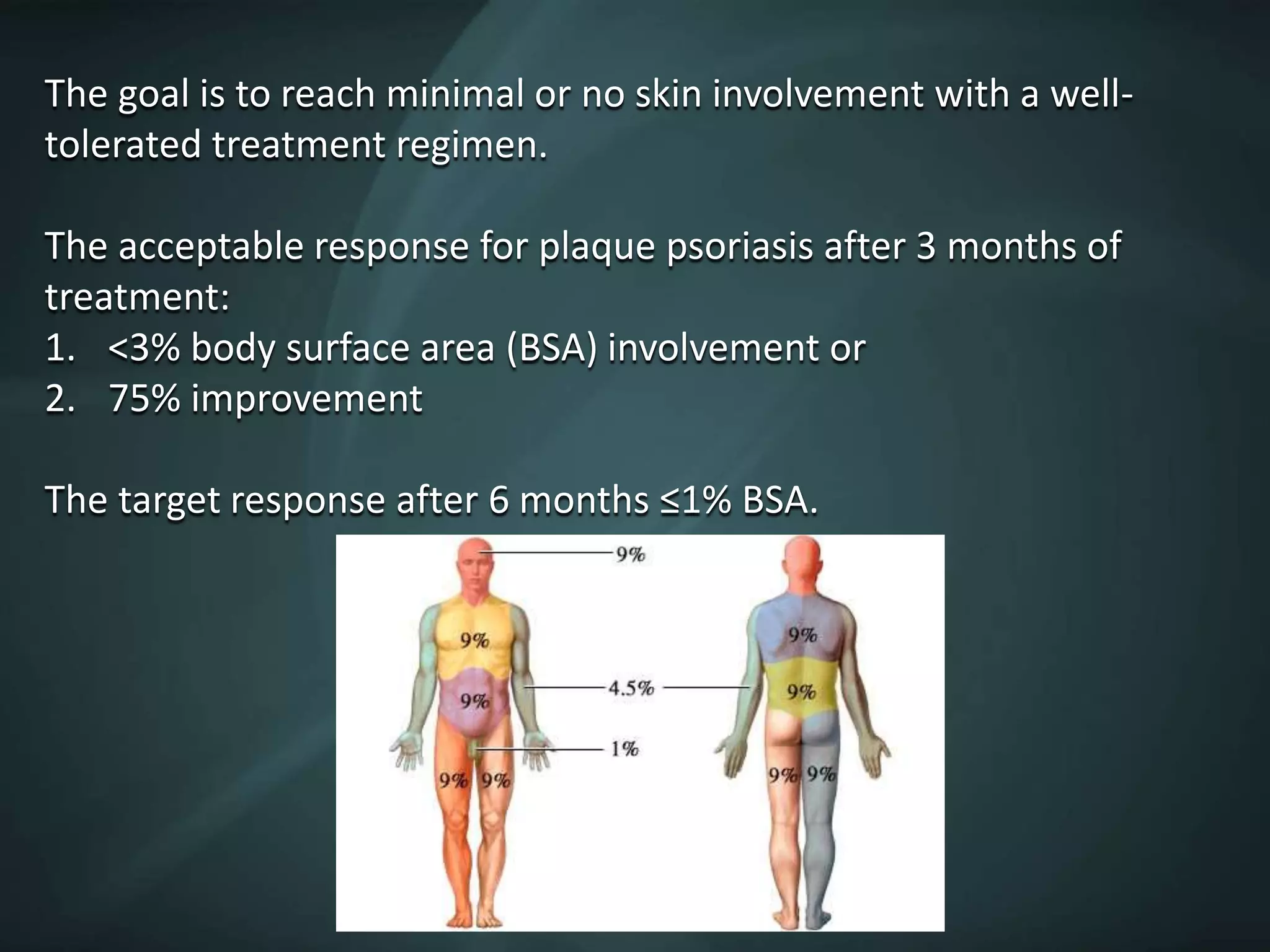 The goal is to reach minimal or no skin involvement with a well-tolerated treatment regimen.

The acceptable response for plaque psoriasis after 3 months of treatment:
1. <3% body surface area (BSA) involvement or
2. 75% improvement

The target response after 6 months ≤1% BSA.

9%
9%
9%
4.5%
1%
9% 9%
9%
9%
9% 9%